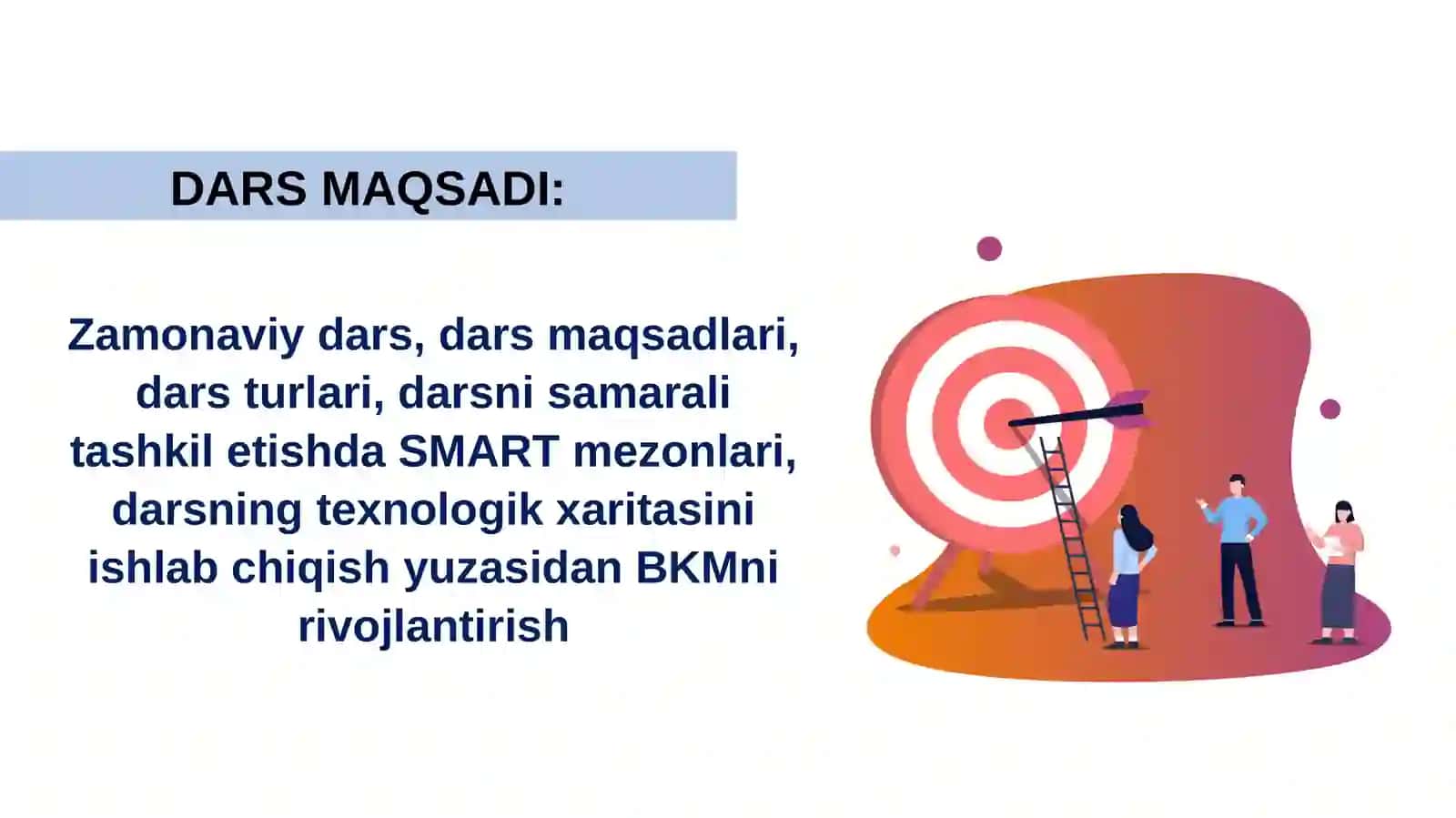 DARS MAQSADI:

Zamonaviy dars, dars maqsadlari, dars turlari, darsni samarali tashkil etishda SMART mezonlari, darsning texnologik xaritasini ishlab chiqish yuzasidan BKMni rivojlantirish